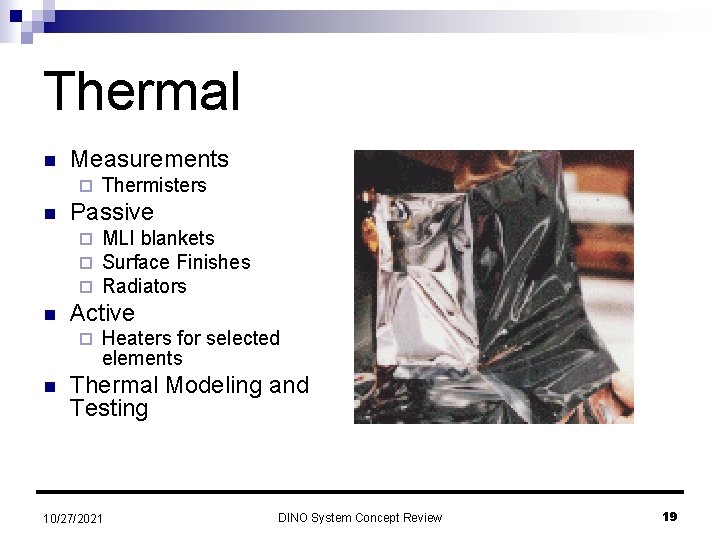 Thermal

- Measurements
  - Thermisters
- Passive
  - MLI blankets
  - Surface Finishes
  - Radiators
- Active
  - Heaters for selected elements
- Thermal Modeling and Testing

10/27/2021

DINO System Concept Review

19